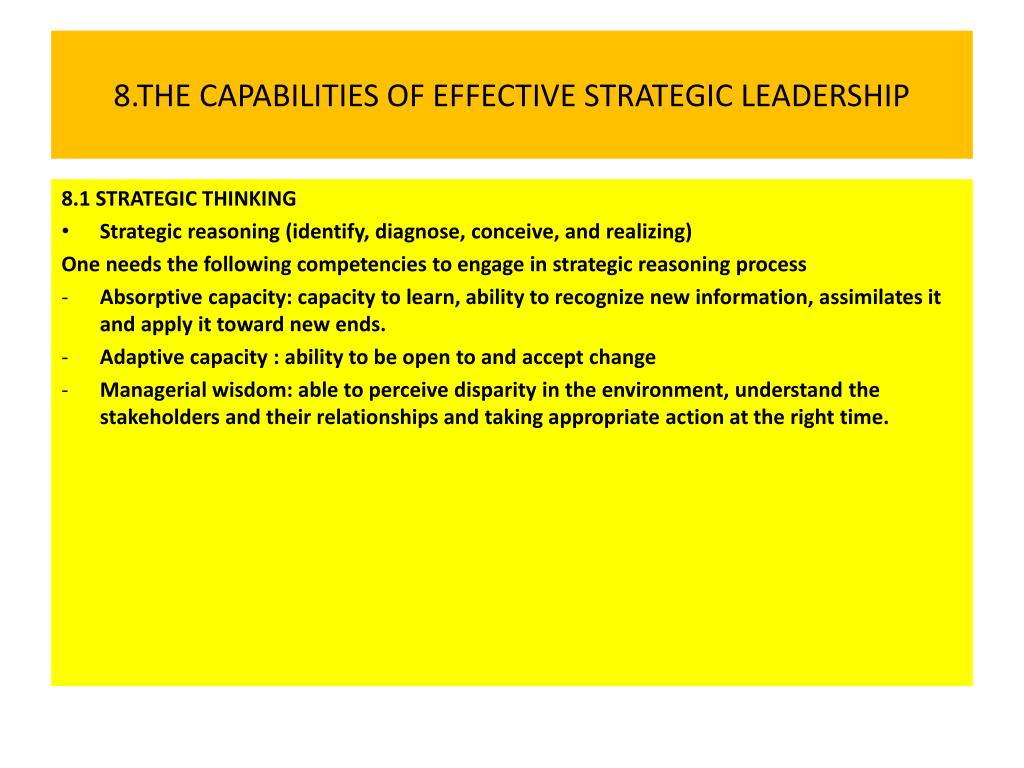 8.THE CAPABILITIES OF EFFECTIVE STRATEGIC LEADERSHIP

8.1 STRATEGIC THINKING

• Strategic reasoning (identify, diagnose, conceive, and realizing)

One needs the following competencies to engage in strategic reasoning process

- Absorptive capacity: capacity to learn, ability to recognize new information, assimilates it and apply it toward new ends.
- Adaptive capacity : ability to be open to and accept change
- Managerial wisdom: able to perceive disparity in the environment, understand the stakeholders and their relationships and taking appropriate action at the right time.